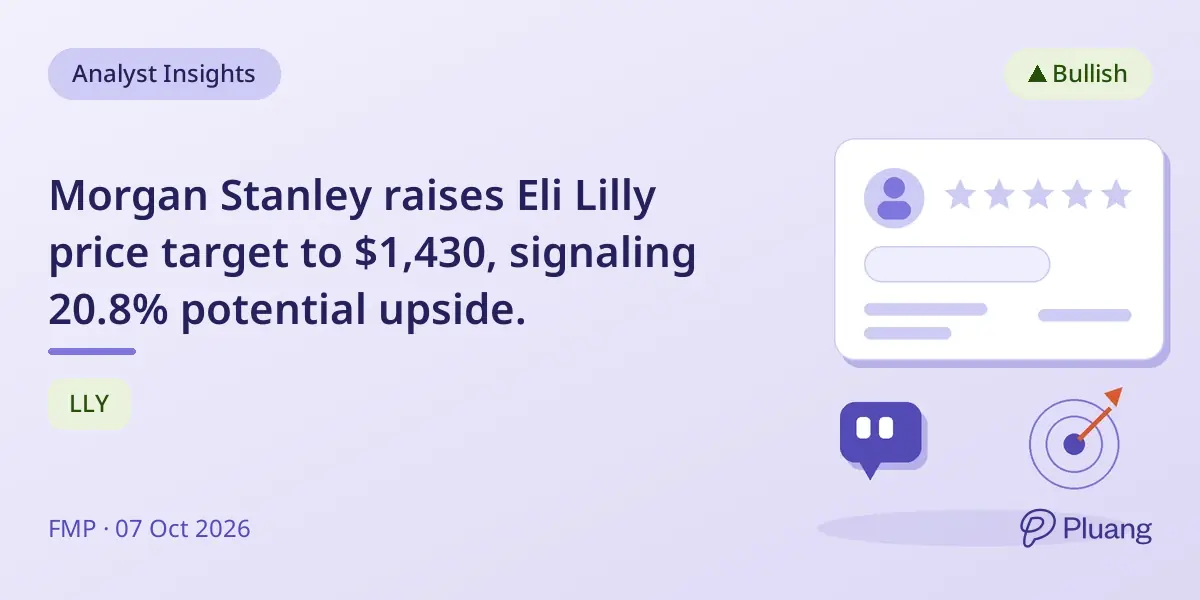 Analyst Insights

▲ Bullish

Morgan Stanley raises Eli Lilly price target to $1,430, signaling 20.8% potential upside.

LLY

FMP · 07 Oct 2026

Pluang